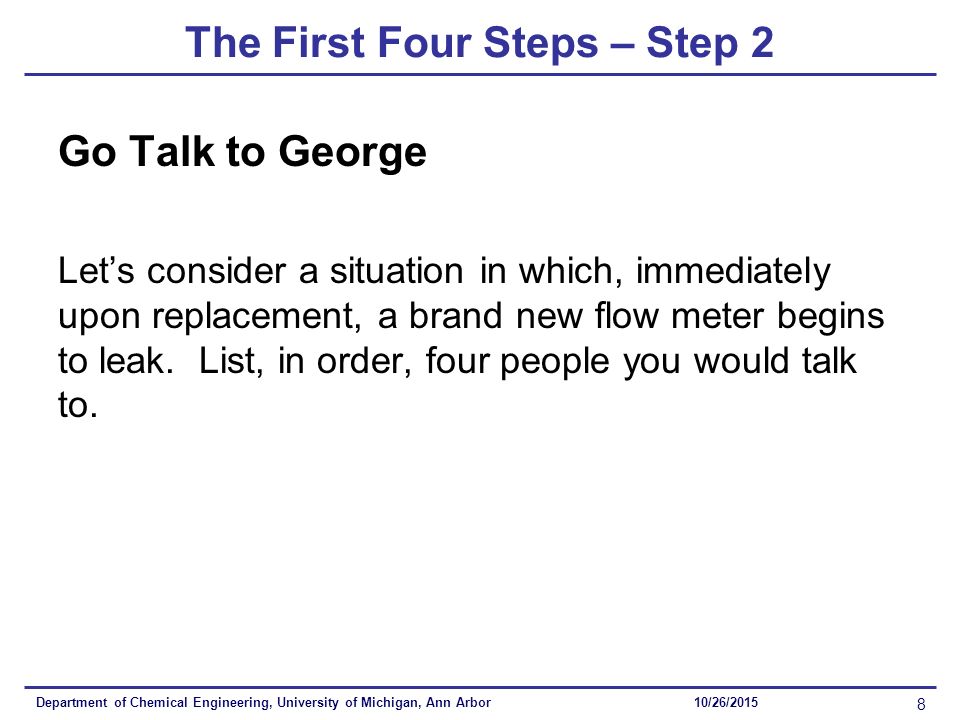 The First Four Steps – Step 2

Go Talk to George

Let’s consider a situation in which, immediately upon replacement, a brand new flow meter begins to leak. List, in order, four people you would talk to.

Department of Chemical Engineering, University of Michigan, Ann Arbor 10/26/2015 8